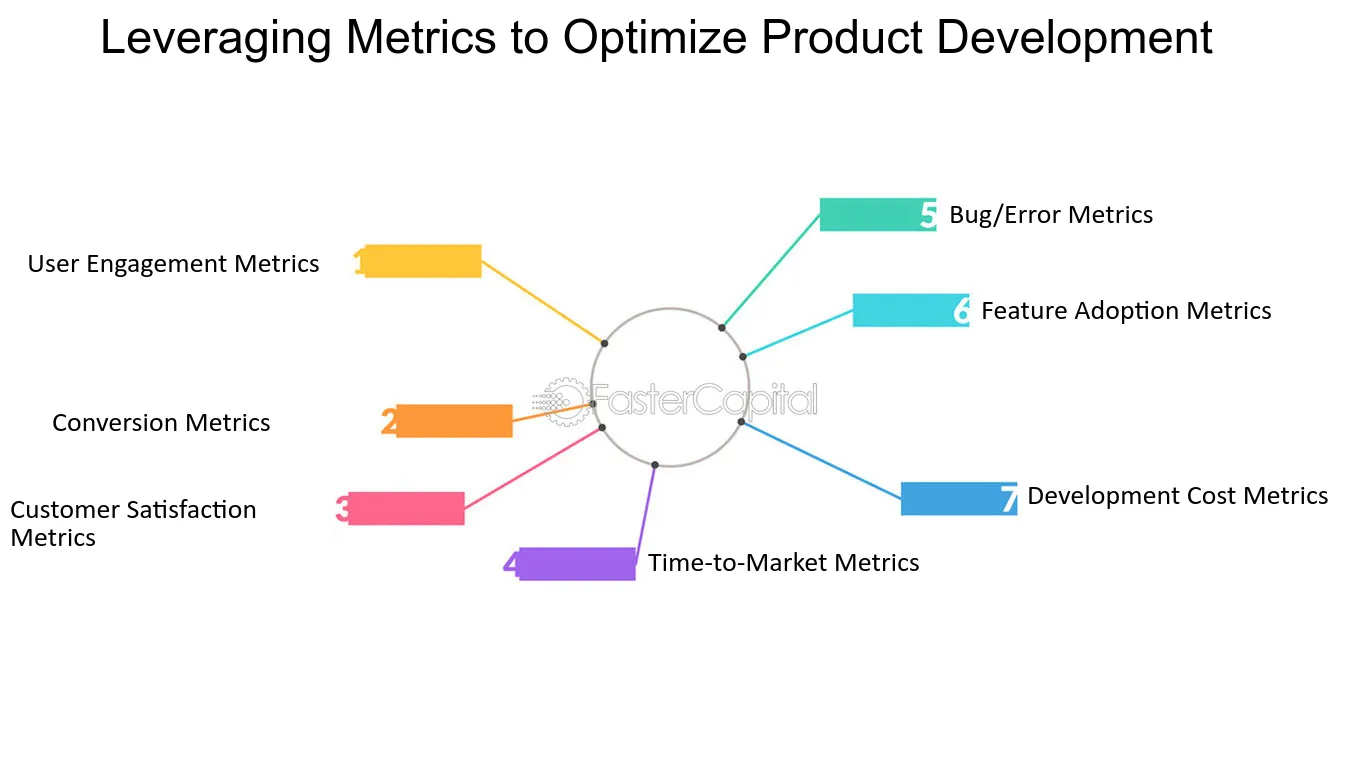 Leveraging Metrics to Optimize Product Development

1 User Engagement Metrics

2 Conversion Metrics

3 Customer Satisfaction Metrics

4 Time-to-Market Metrics

5 Bug/Error Metrics

6 Feature Adoption Metrics

7 Development Cost Metrics

FasterCapital